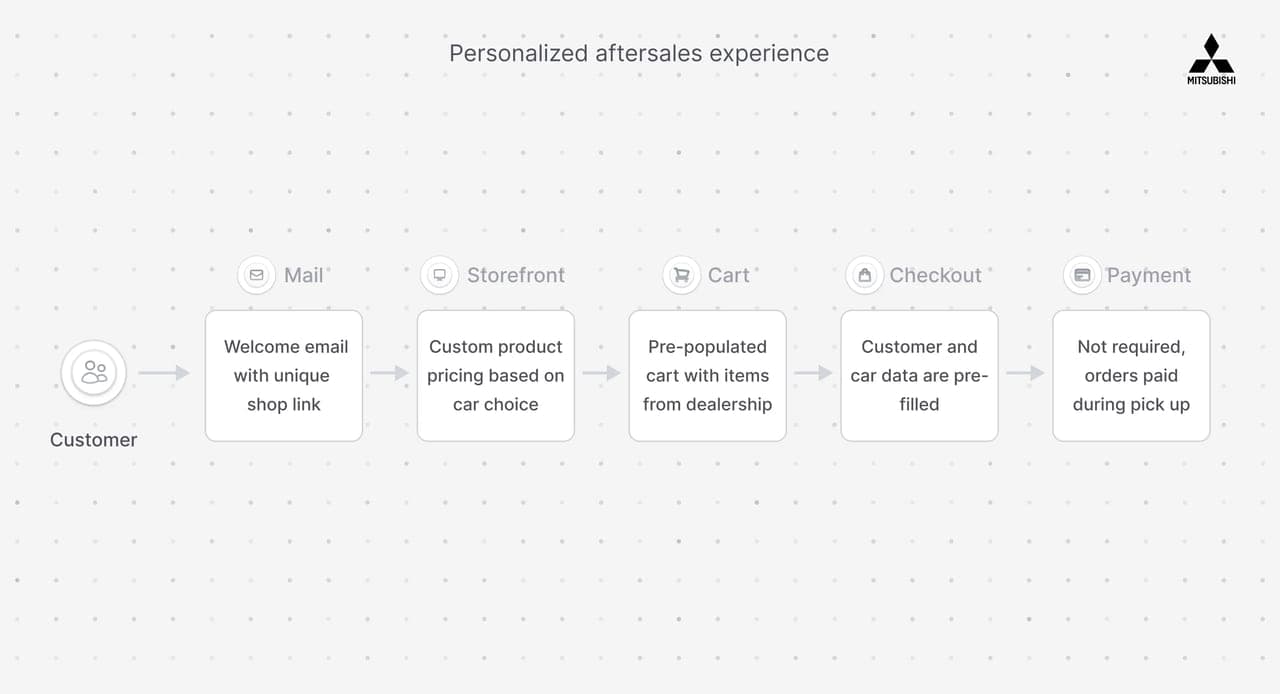 Personalized aftersales experience

MITSUBISHI

Customer

Mail

Welcome email with unique shop link

Storefront

Custom product pricing based on car choice

Cart

Pre-populated cart with items from dealership

Checkout

Customer and car data are pre-filled

Payment

Not required, orders paid during pick up